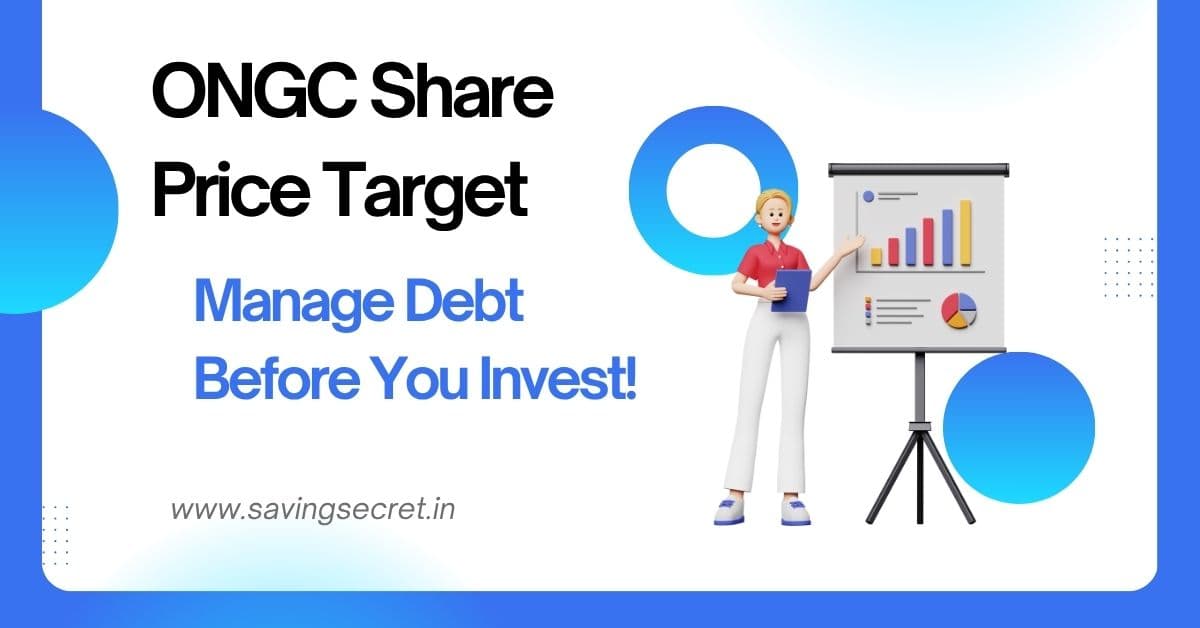 ONGC Share Price Target

Manage Debt Before You Invest!

www.savingsecret.in